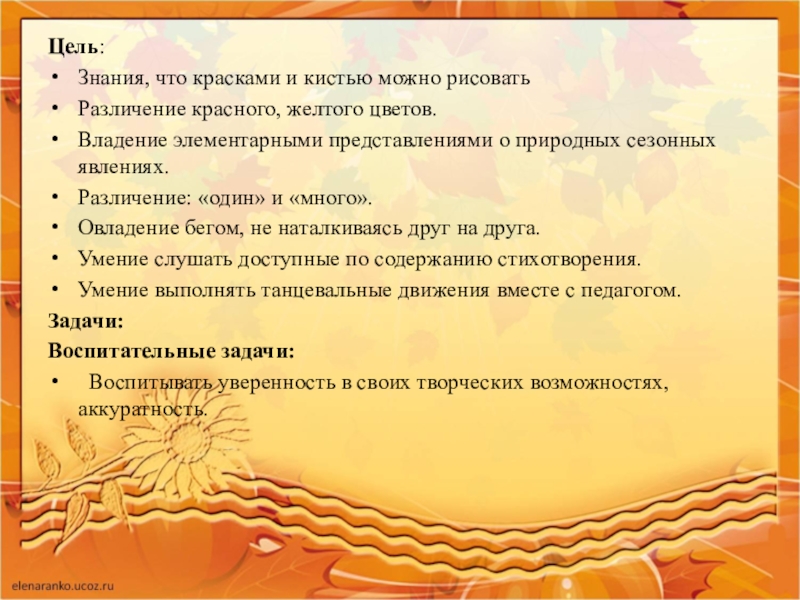 Цель:
• Знания, что красками и кистью можно рисовать
• Различение красного, желтого цветов.
• Владение элементарными представлениями о природных сезонных явлениях.
• Различение: «один» и «много».
• Овладение бегом, не наталкиваясь друг на друга.
• Умение слушать доступные по содержанию стихотворения.
• Умение выполнять танцевальные движения вместе с педагогом.
Задачи:
Воспитательные задачи:
• Воспитывать уверенность в своих творческих возможностях, аккуратность.

elenaranko.ucoz.ru